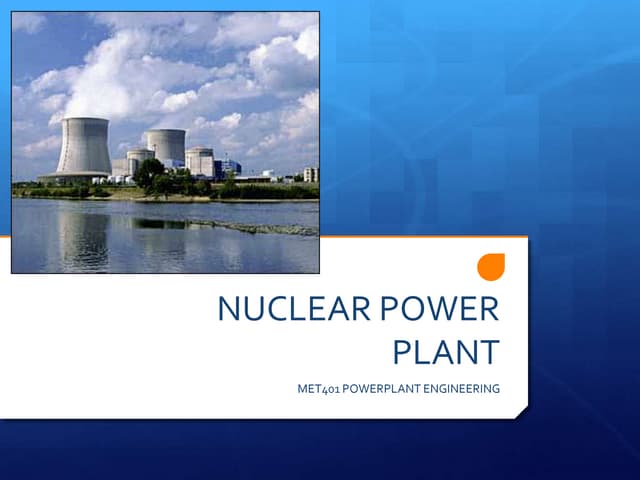 NUCLEAR POWER PLANT

MET401 POWERPLANT ENGINEERING